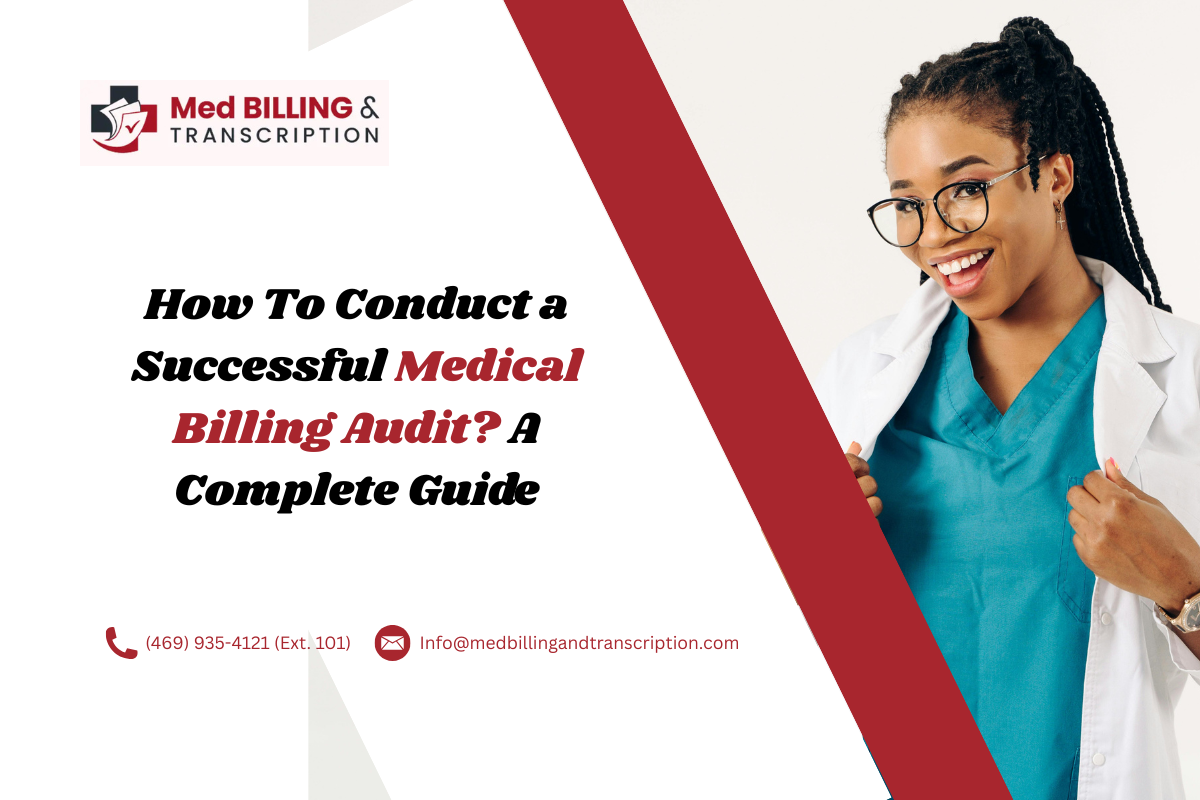 Med BILLING & TRANSCRIPTION

How To Conduct a Successful Medical Billing Audit? A Complete Guide

(469) 935-4121 (Ext. 101)

Info@medbillingandtranscription.com